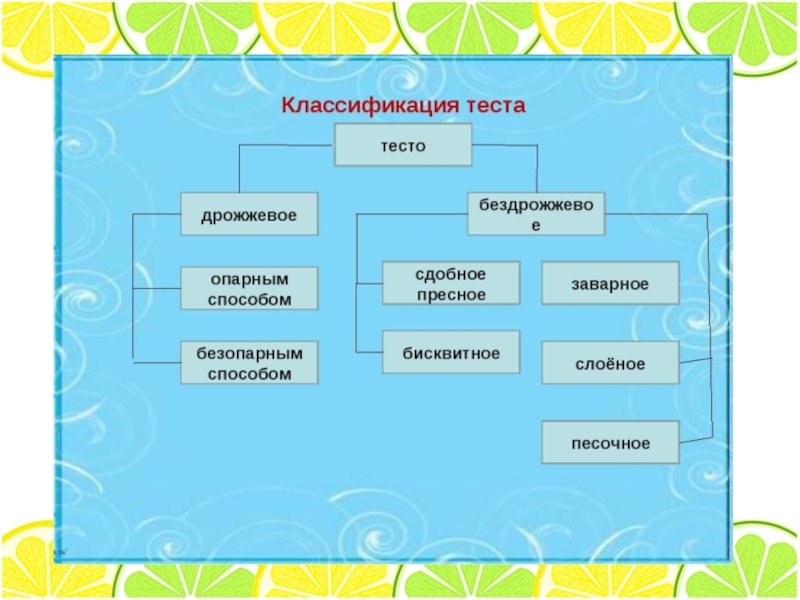 Классификация теста

тесто

дрожжевое

бездрожжевое

опарным способом

безопарным способом

сдобное пресное

бисквитное

заварное

слоёное

песочное